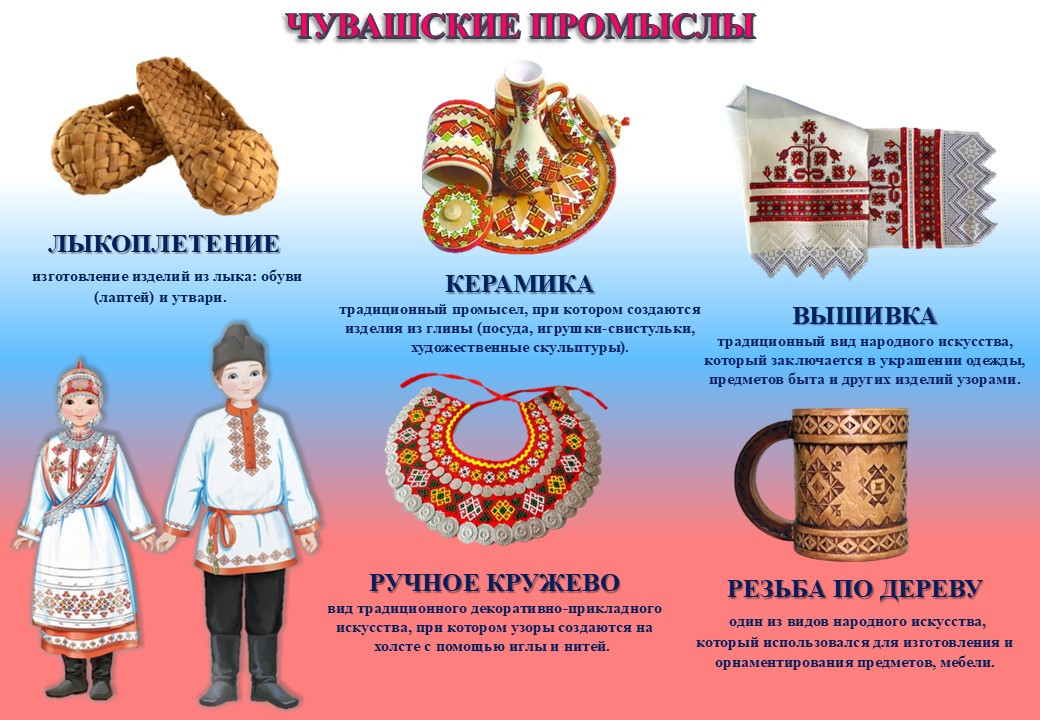 ЧУВАШСКИЕ ПРОМЫСЛЫ

ЛЫКОПЛЕТЕНИЕ
изготовление изделий из лыка: обуви (лаптей) и утвари.

КЕРАМИКА
традиционный промысел, при котором создаются изделия из глины (посуда, игрушки-свистульки, художественные скульптуры).

ВЫШИВКА
традиционный вид народного искусства, который заключается в украшении одежды, предметов быта и других изделий узорами.

РУЧНОЕ КРУЖЕВО
вид традиционного декоративно-прикладного искусства, при котором узоры создаются на холсте с помощью иглы и нитей.

РЕЗЬБА ПО ДЕРЕВУ
один из видов народного искусства, который использовался для изготовления и орнаментирования предметов, мебели.